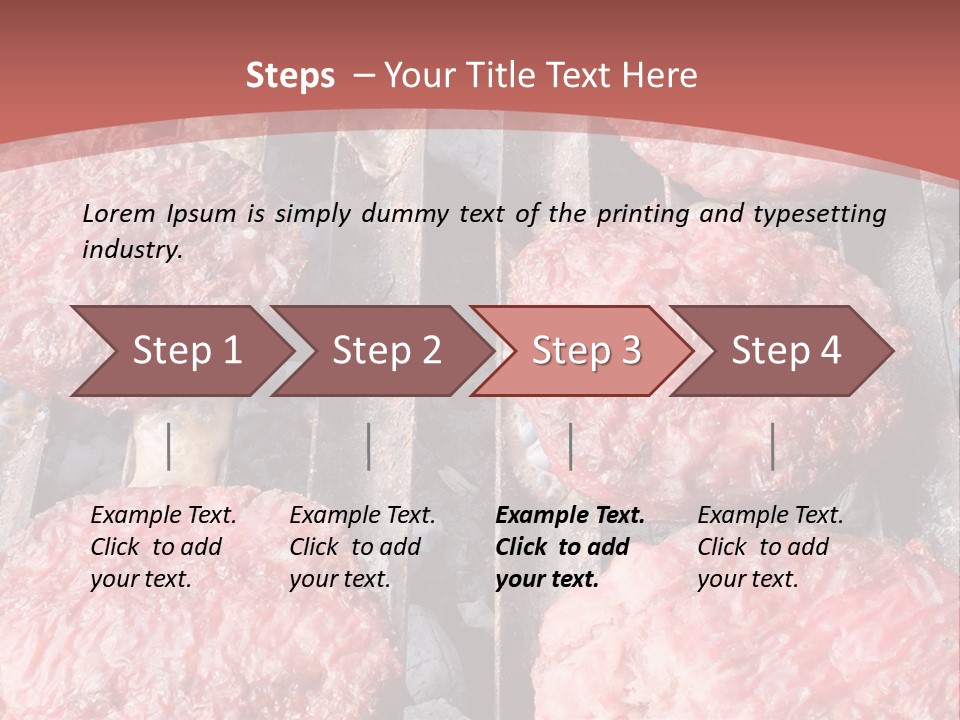 Steps – Your Title Text Here

Lorem Ipsum is simply dummy text of the printing and typesetting industry.

Step 1

Step 2

Step 3

Step 4

Example Text. Click to add your text.

Example Text. Click to add your text.

Example Text. Click to add your text.

Example Text. Click to add your text.